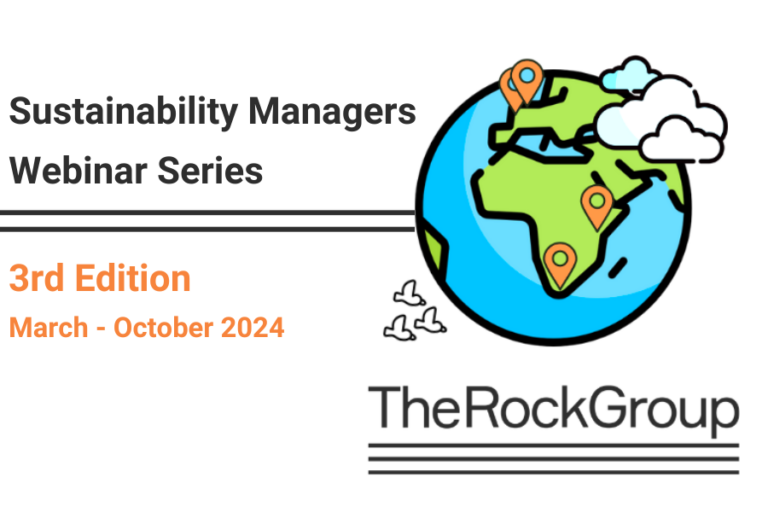 Sustainability Managers
Webinar Series

3rd Edition
March - October 2024

TheRockGroup